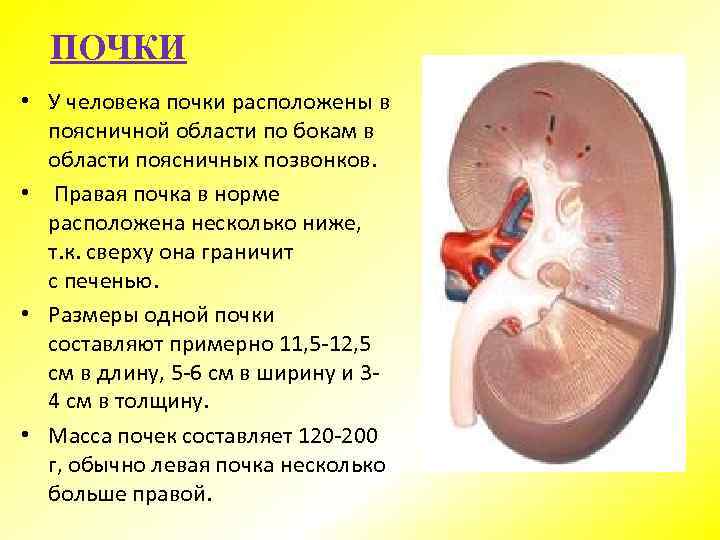 ПОЧКИ

• У человека почки расположены в поясничной области по бокам в области поясничных позвонков.

• Правая почка в норме расположена несколько ниже, т.к. сверху она граничит с печенью.

• Размеры одной почки составляют примерно 11,5-12,5 см в длину, 5-6 см в ширину и 3-4 см в толщину.

• Масса почек составляет 120-200 г, обычно левая почка несколько больше правой.